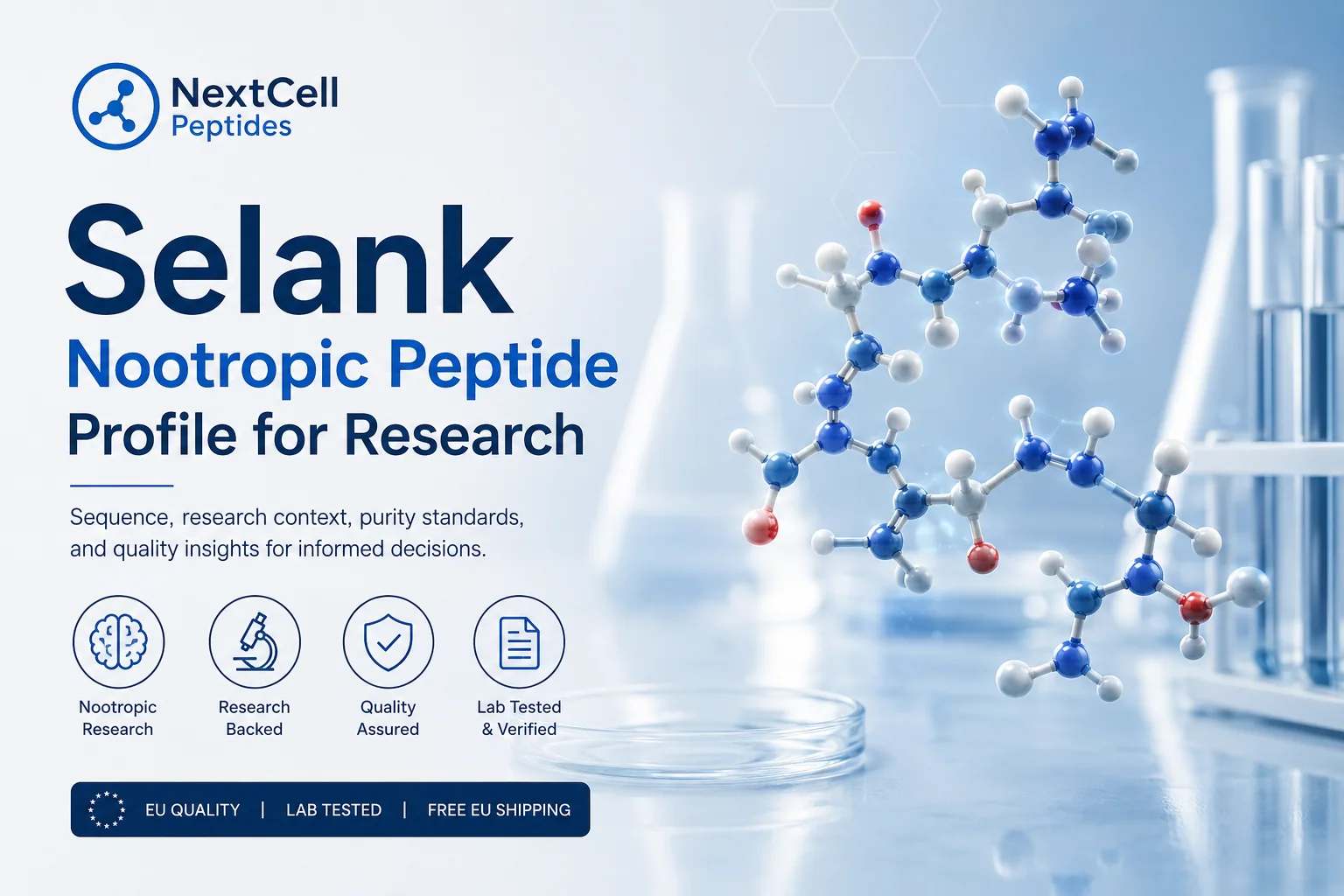 NextCell
Peptides

Selank

Nootropic Peptide
Profile for Research

Sequence, research context, purity standards, and quality insights for informed decisions.

Nootropic
Research

Research
Backed

Quality
Assured

Lab Tested
& Verified

EU QUALITY | LAB TESTED | FREE EU SHIPPING